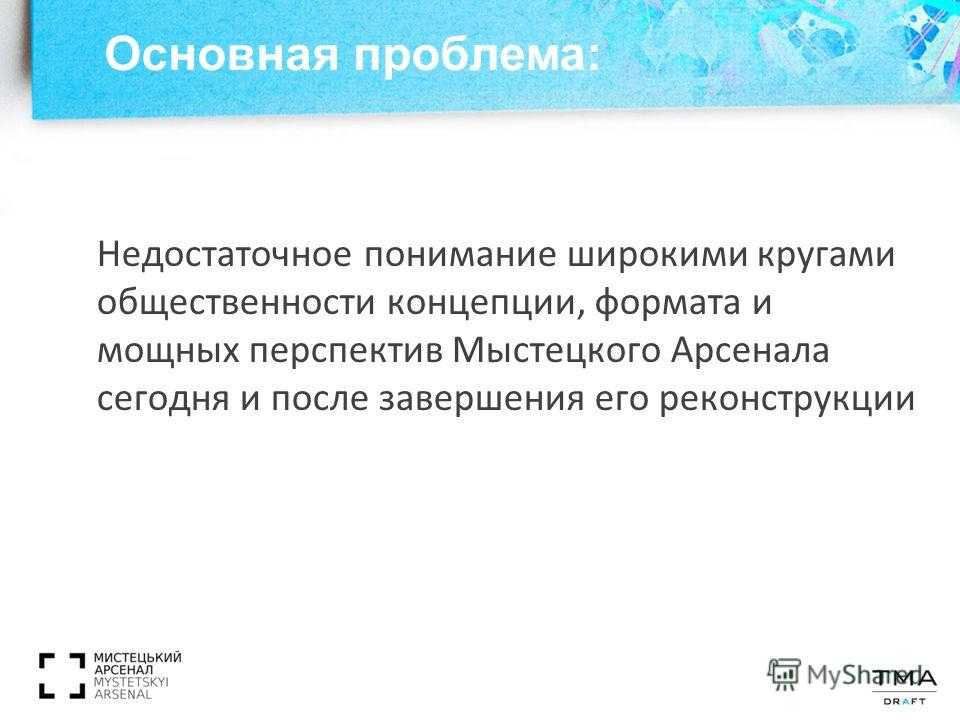 Основная проблема:

Недостаточное понимание широкими кругами общественности концепции, формата и мощных перспектив Мыстецкого Арсенала сегодня и после завершения его реконструкции

МИСТЕЦЬКИЙ АРСЕНАЛ MYSTETSKYI ARSENAL

MyShared

TMA DRAFT